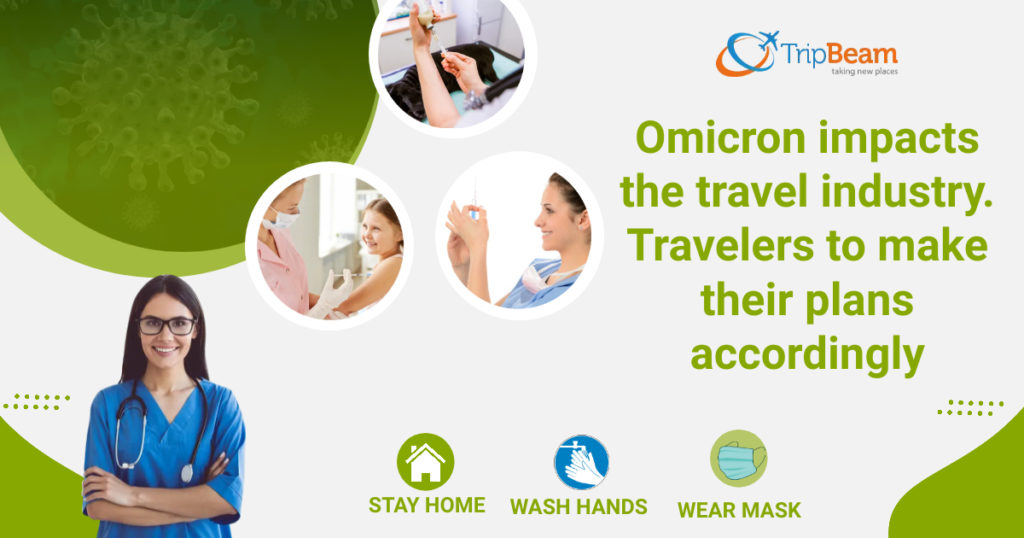 TripBeam
taking new places

Omicron impacts the travel industry. Travelers to make their plans accordingly

STAY HOME

WASH HANDS

WEAR MASK